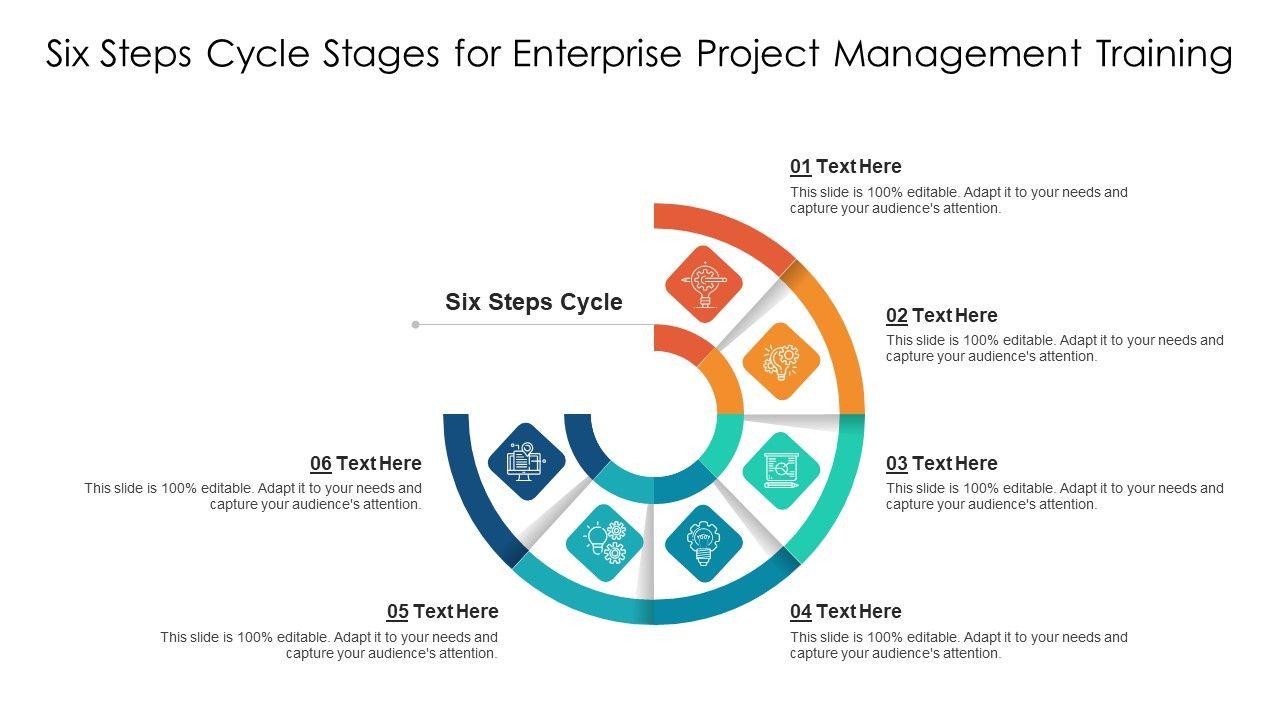 Six Steps Cycle Stages for Enterprise Project Management Training

Six Steps Cycle

01 Text Here
This slide is 100% editable. Adapt it to your needs and capture your audience's attention.

02 Text Here
This slide is 100% editable. Adapt it to your needs and capture your audience's attention.

03 Text Here
This slide is 100% editable. Adapt it to your needs and capture your audience's attention.

04 Text Here
This slide is 100% editable. Adapt it to your needs and capture your audience's attention.

05 Text Here
This slide is 100% editable. Adapt it to your needs and capture your audience's attention.

06 Text Here
This slide is 100% editable. Adapt it to your needs and capture your audience's attention.